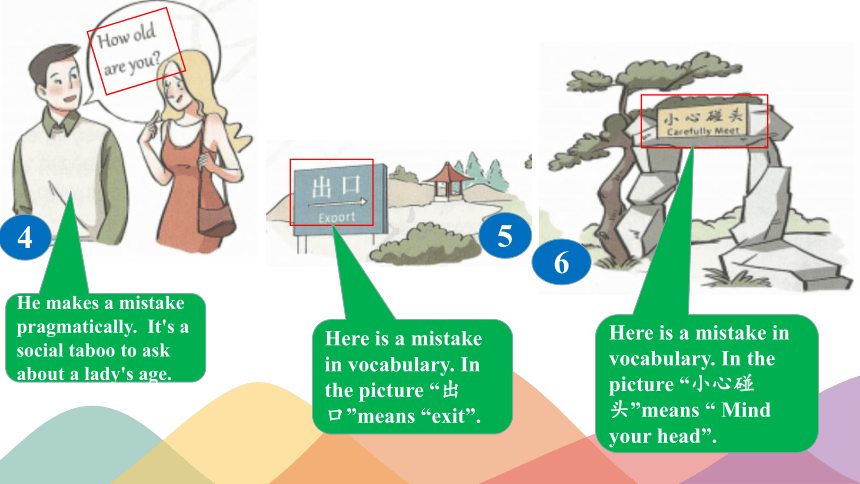 How old are you?

4

He makes a mistake pragmatically. It's a social taboo to ask about a lady's age.

出口

Export

5

Here is a mistake in vocabulary. In the picture “出口”means “exit”.

小心碰头

Carefully Meet

6

Here is a mistake in vocabulary. In the picture “小心碰头”means “ Mind your head”.